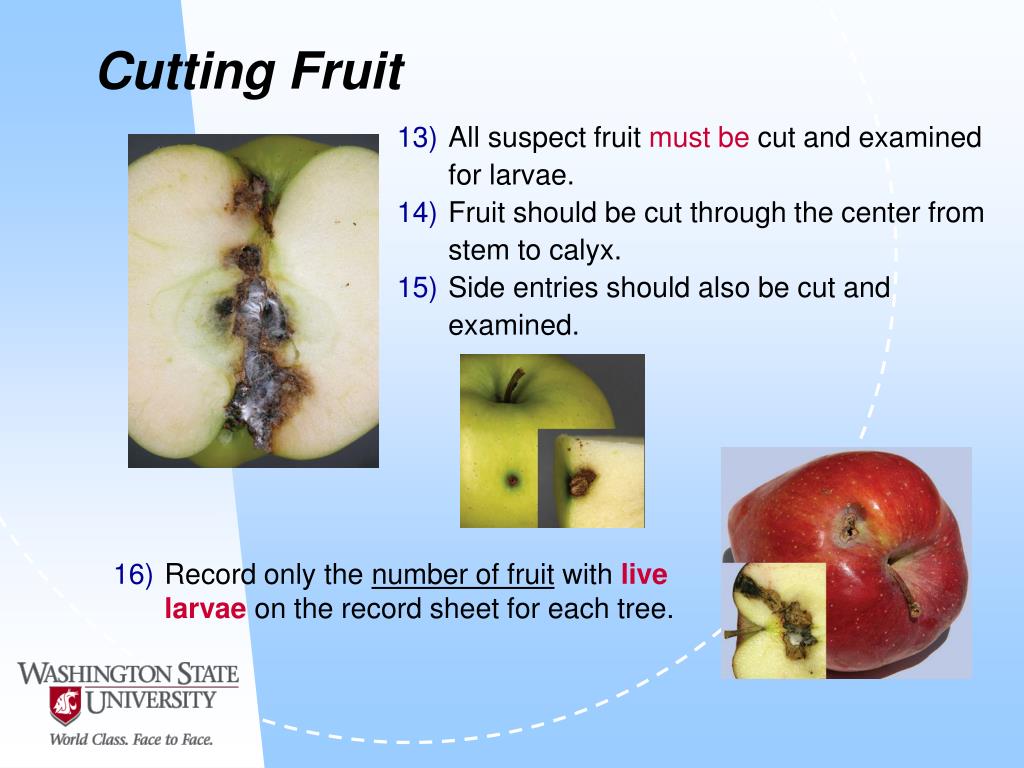 Cutting Fruit

13) All suspect fruit must be cut and examined for larvae.

14) Fruit should be cut through the center from stem to calyx.

15) Side entries should also be cut and examined.

16) Record only the number of fruit with live larvae on the record sheet for each tree.

WASHINGTON STATE UNIVERSITY
World Class. Face to Face.